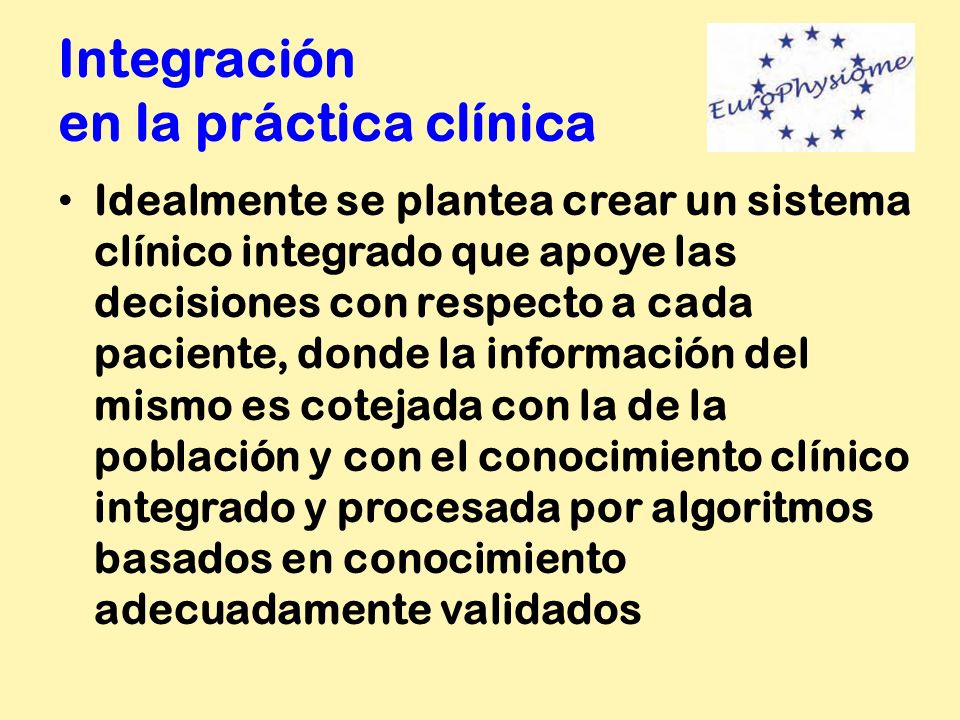 Integración
en la práctica clínica

EuroPhysiome

• Idealmente se plantea crear un sistema clínico integrado que apoye las decisiones con respecto a cada paciente, donde la información del mismo es cotejada con la de la población y con el conocimiento clínico integrado y procesada por algoritmos basados en conocimiento adecuadamente validados